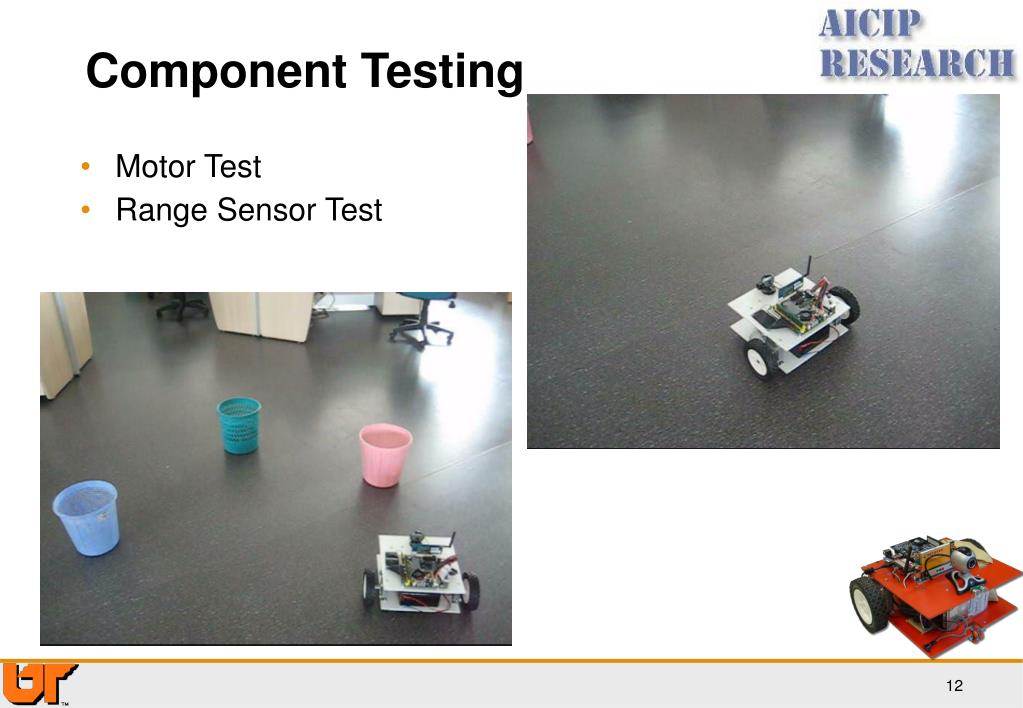 AICIP RESEARCH

Component Testing

• Motor Test
• Range Sensor Test

UT™

12